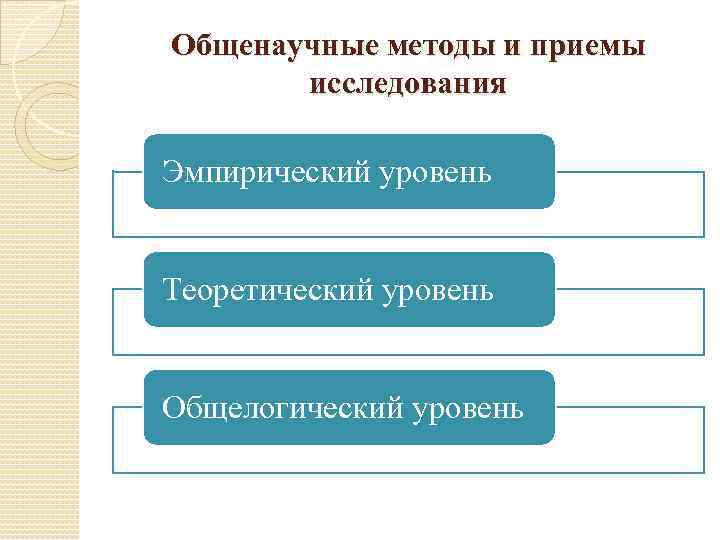 Общенаучные методы и приемы исследования

Эмпирический уровень

Теоретический уровень

Общелогический уровень